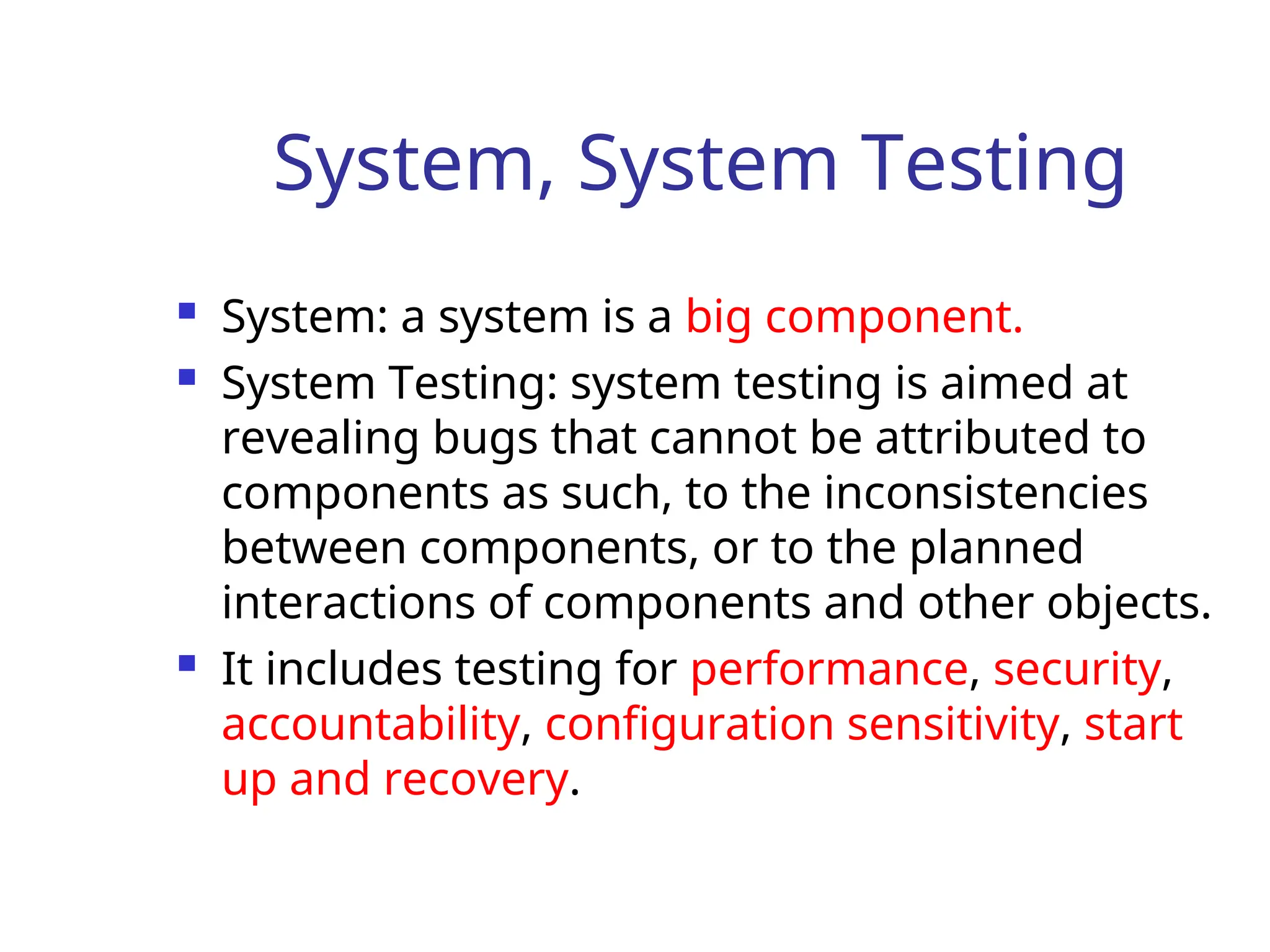 System, System Testing

- System: a system is a big component.
- System Testing: system testing is aimed at revealing bugs that cannot be attributed to components as such, to the inconsistencies between components, or to the planned interactions of components and other objects.
- It includes testing for performance, security, accountability, configuration sensitivity, start up and recovery.